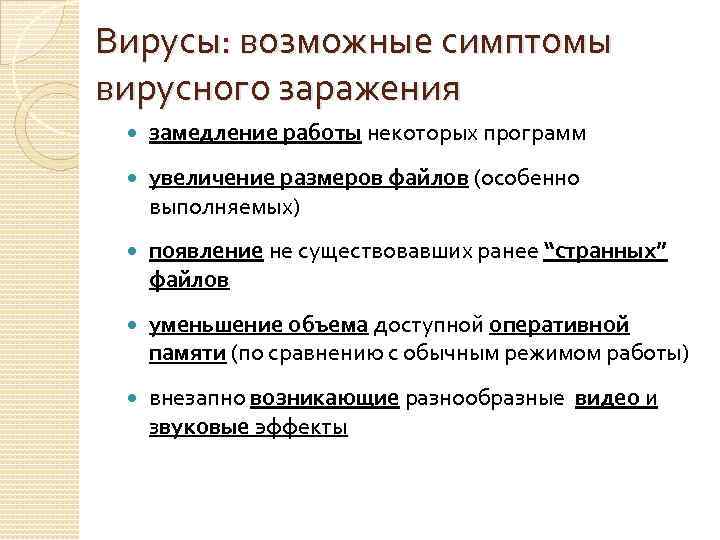 Вирусы: возможные симптомы вирусного заражения

- замедление работы некоторых программ
- увеличение размеров файлов (особенно выполняемых)
- появление не существовавших ранее "странных" файлов
- уменьшение объема доступной оперативной памяти (по сравнению с обычным режимом работы)
- внезапно возникающие разнообразные видео и звуковые эффекты